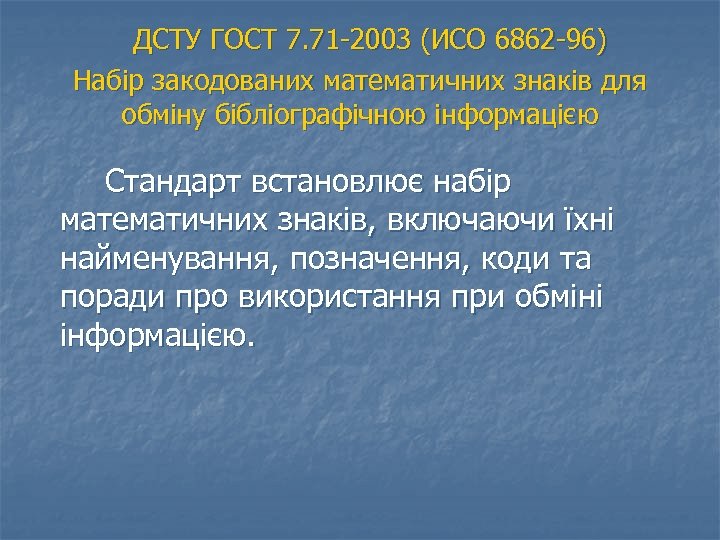 ДСТУ ГОСТ 7.71-2003 (ИСО 6862-96)
Набір закодованих математичних знаків для обміну бібліографічною інформацією

Стандарт встановлює набір математичних знаків, включаючи їхні найменування, позначення, коди та поради про використання при обміні інформацією.